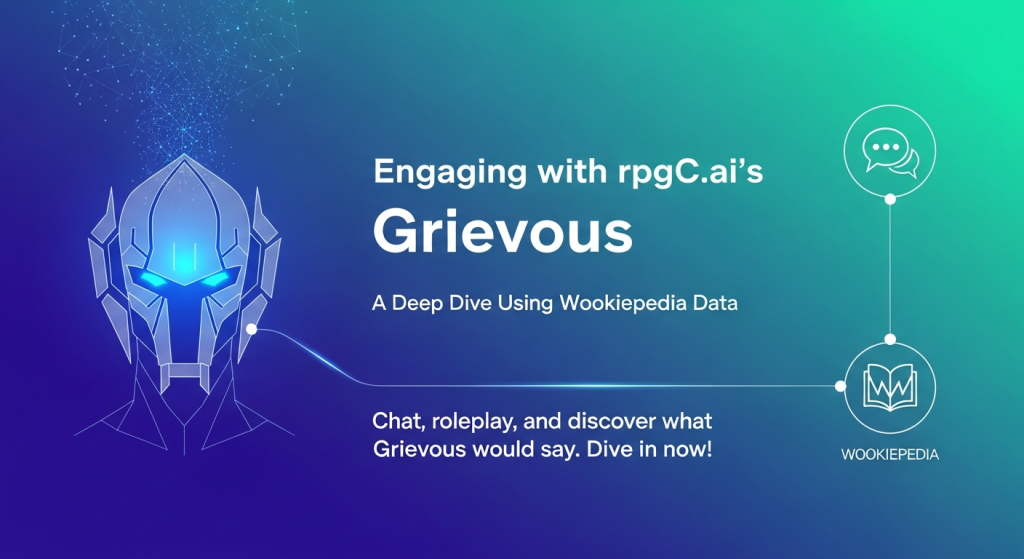 Engaging with rpgC.ai's
Grievous

A Deep Dive Using Wookiepedia Data

Chat, roleplay, and discover what Grievous would say. Dive in now!

WOOKIEPEDIA